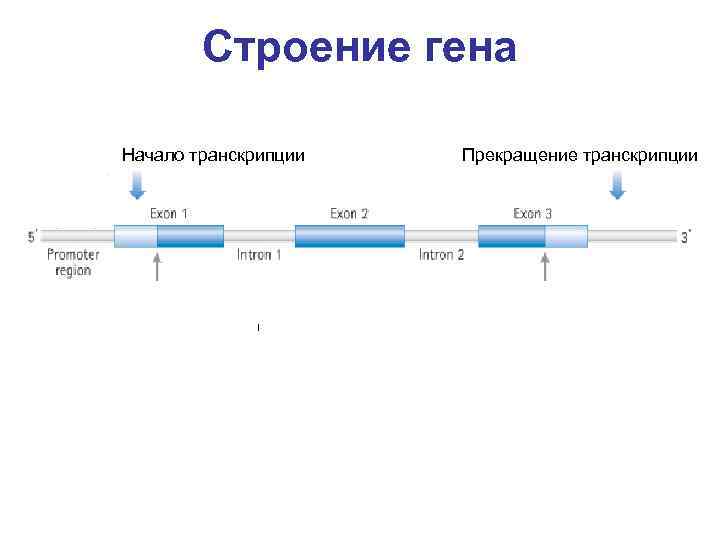 Строение гена

Начало транскрипции

Прекращение транскрипции

Exon 1

Exon 2

Exon 3

5'

3'

Promoter region

Intron 1

Intron 2